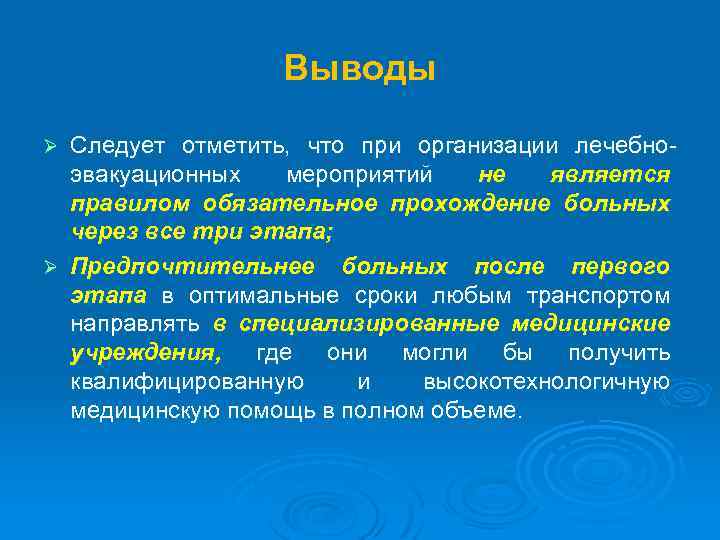 Выводы

➢ Следует отметить, что при организации лечебно-эвакуационных мероприятий не является правилом обязательное прохождение больных через все три этапа;

➢ Предпочтительнее больных после первого этапа в оптимальные сроки любым транспортом направлять в специализированные медицинские учреждения, где они могли бы получить квалифицированную и высокотехнологичную медицинскую помощь в полном объеме.